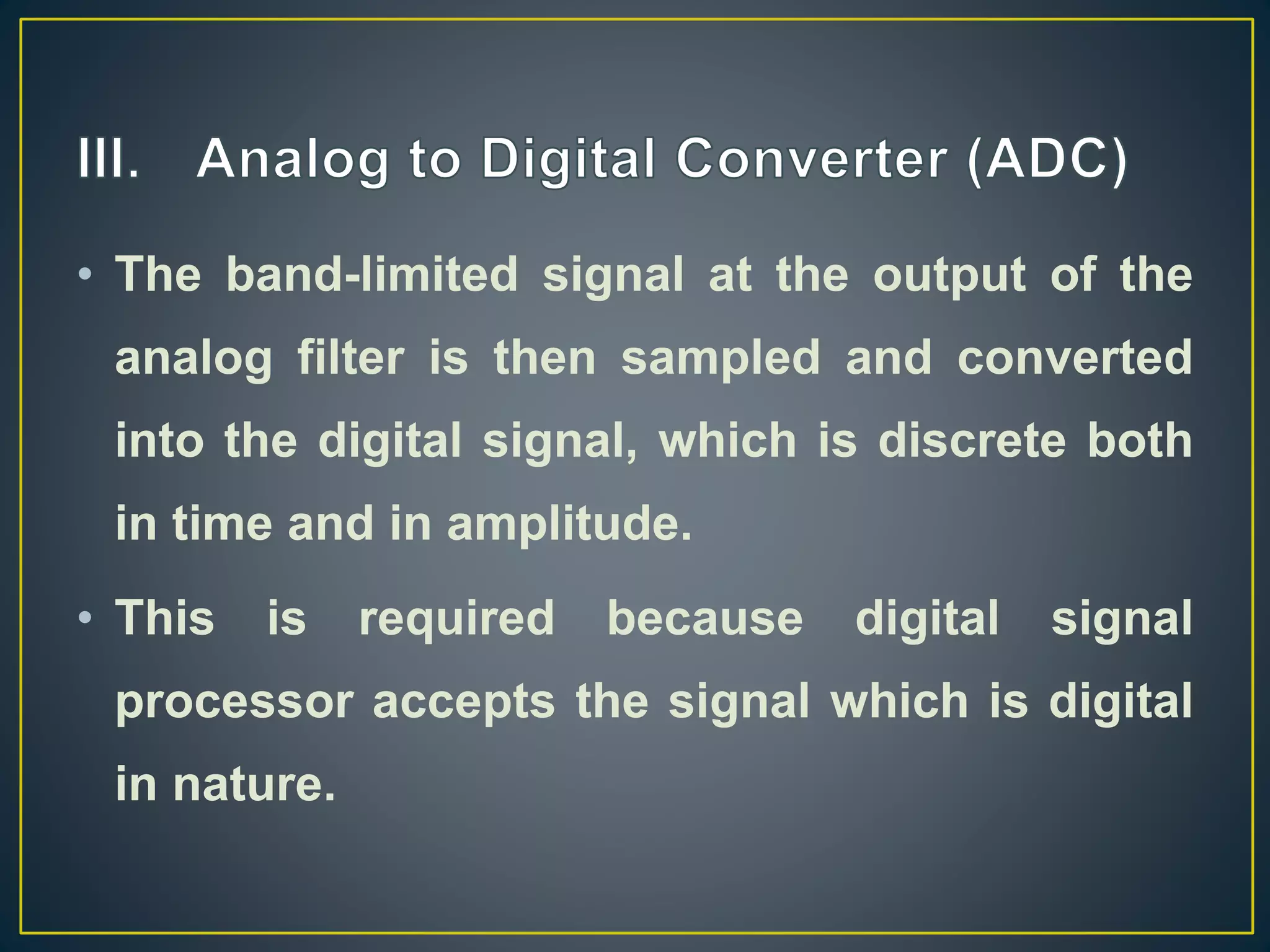 III. Analog to Digital Converter (ADC)

• The band-limited signal at the output of the analog filter is then sampled and converted into the digital signal, which is discrete both in time and in amplitude.

• This is required because digital signal processor accepts the signal which is digital in nature.